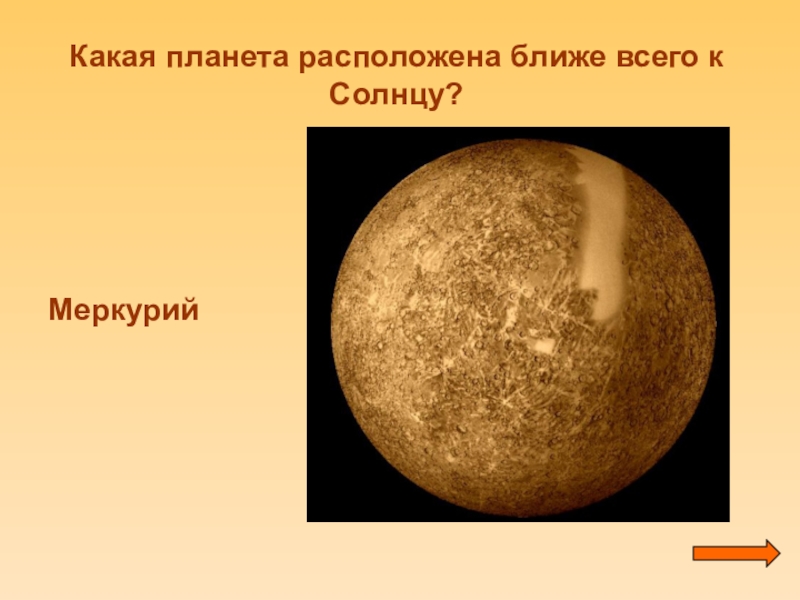 Какая планета расположена ближе всего к Солнцу?

Меркурий